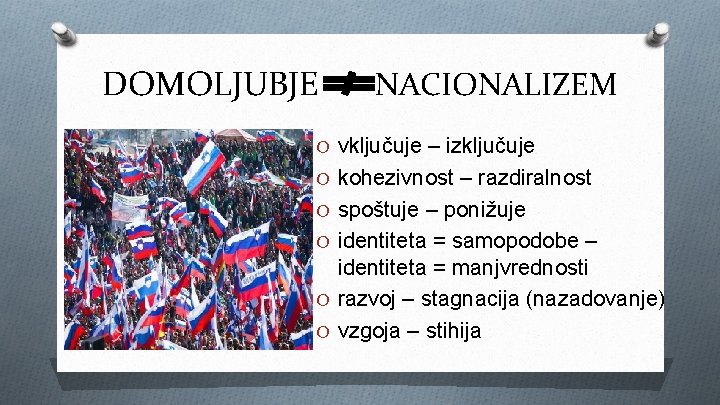 DOMOLJUBJE $\neq$ NACIONALIZEM

O vključuje – izključuje
O kohezivnost – razdiralnost
O spoštuje – ponižuje
O identiteta = samopodobe – identiteta = manjvrednosti
O razvoj – stagnacija (nazadovanje)
O vzgoja – stihija